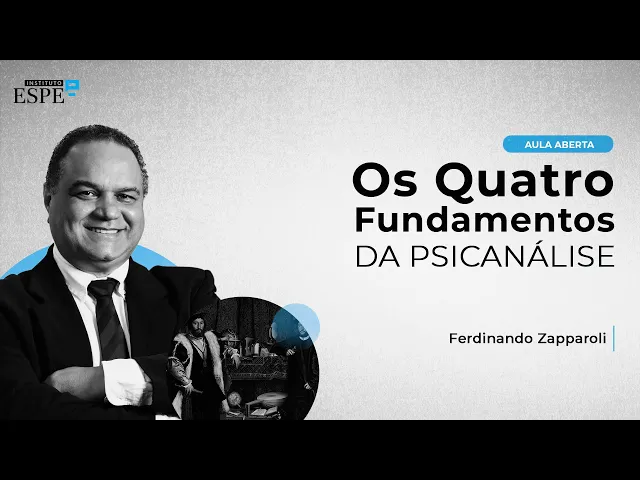 INSTITUTO
ESPE

AULA ABERTA

Os Quatro Fundamentos DA PSICANÁLISE

Ferdinando Zapparoli